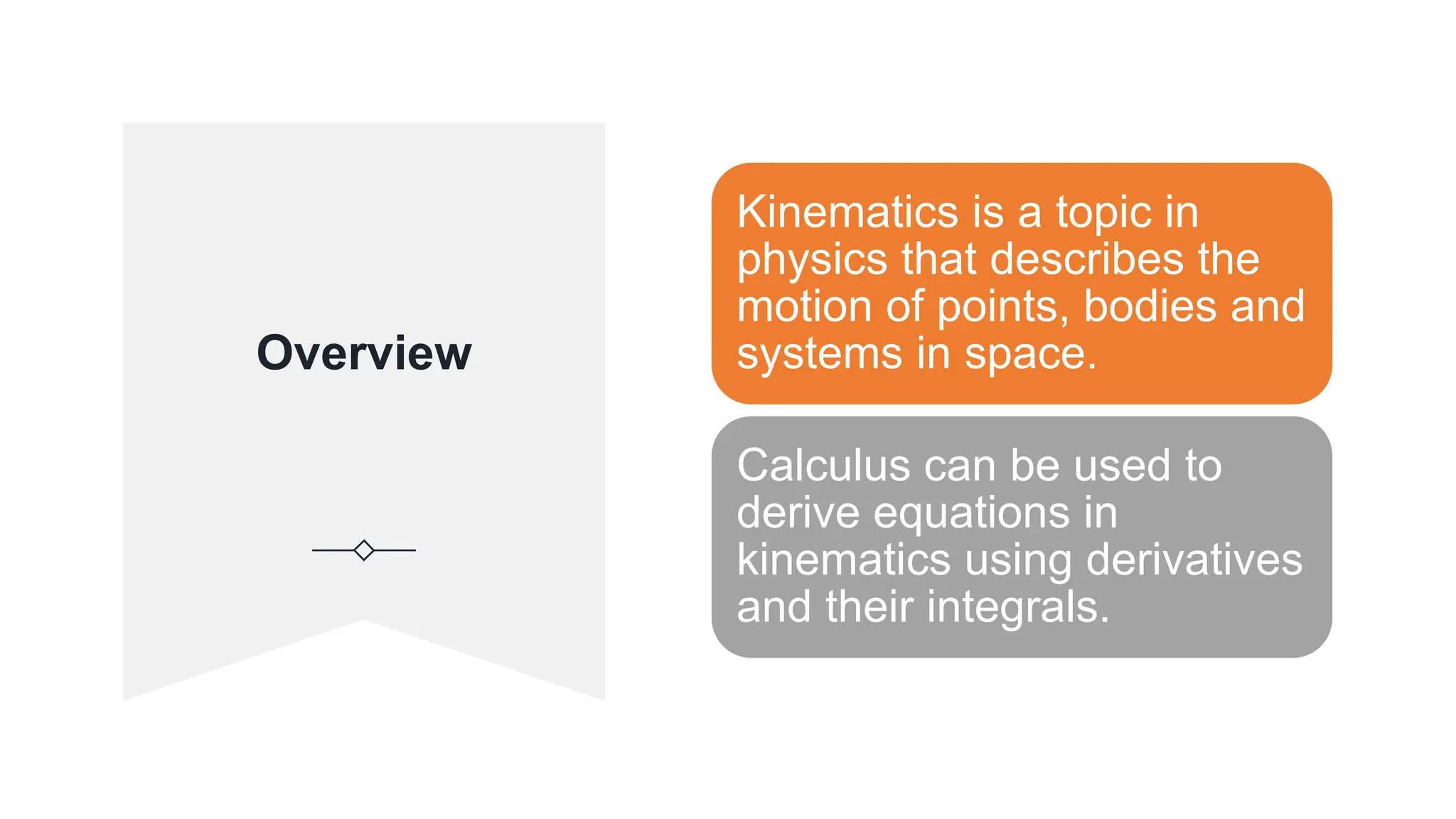 Overview

Kinematics is a topic in physics that describes the motion of points, bodies and systems in space.

Calculus can be used to derive equations in kinematics using derivatives and their integrals.